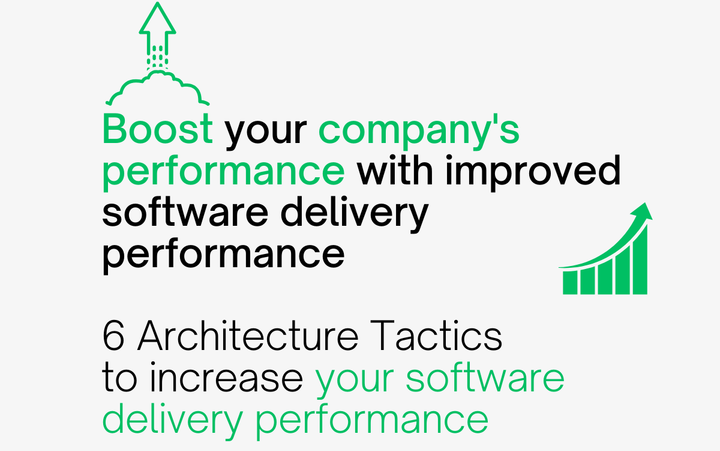 Boost your company's performance with improved software delivery performance

6 Architecture Tactics to increase your software delivery performance